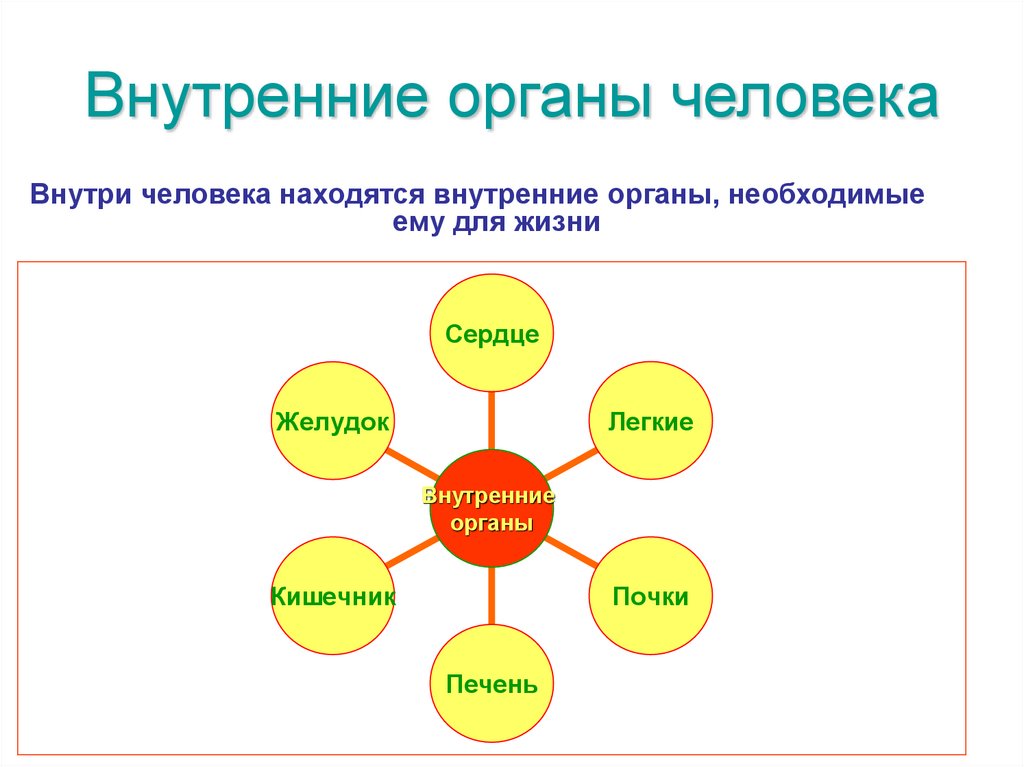 Внутренние органы человека

Внутри человека находятся внутренние органы, необходимые ему для жизни

Сердце

Желудок

Легкие

Внутренние органы

Кишечник

Почки

Печень